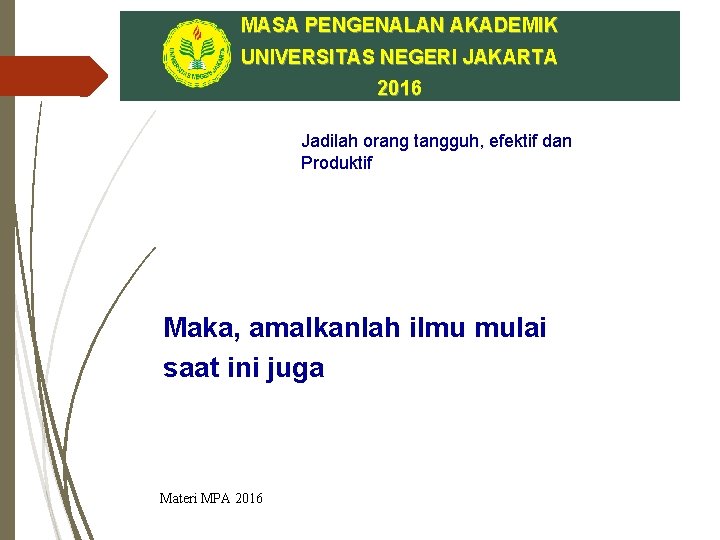 UNIVERSITAS NEGERI JAKARTA

MASA PENGENALAN AKADEMIK
UNIVERSITAS NEGERI JAKARTA
2016

Jadilah orang tangguh, efektif dan Produktif

Maka, amalkanlah ilmu mulai saat ini juga

Materi MPA 2016